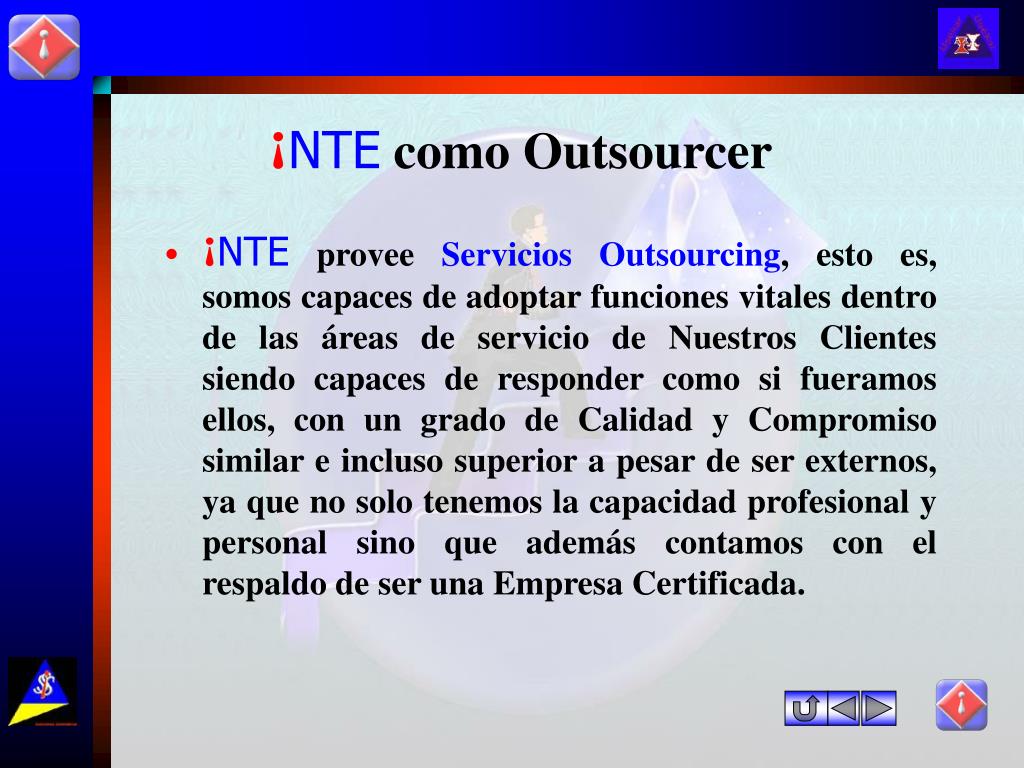 ¡NTE como Outsourcer

• ¡NTE provee Servicios Outsourcing, esto es, somos capaces de adoptar funciones vitales dentro de las áreas de servicio de Nuestros Clientes siendo capaces de responder como si fueramos ellos, con un grado de Calidad y Compromiso similar e incluso superior a pesar de ser externos, ya que no solo tenemos la capacidad profesional y personal sino que además contamos con el respaldo de ser una Empresa Certificada.